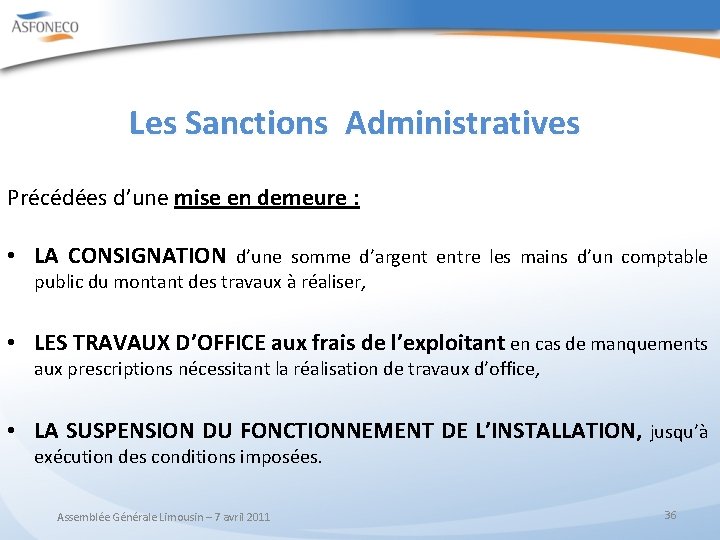 ASFONECO

Les Sanctions Administratives

Précédées d'une mise en demeure :

• LA CONSIGNATION d'une somme d'argent entre les mains d'un comptable public du montant des travaux à réaliser,

• LES TRAVAUX D'OFFICE aux frais de l'exploitant en cas de manquements aux prescriptions nécessitant la réalisation de travaux d'office,

• LA SUSPENSION DU FONCTIONNEMENT DE L'INSTALLATION, jusqu'à exécution des conditions imposées.

Assemblée Générale Limousin – 7 avril 2011

36